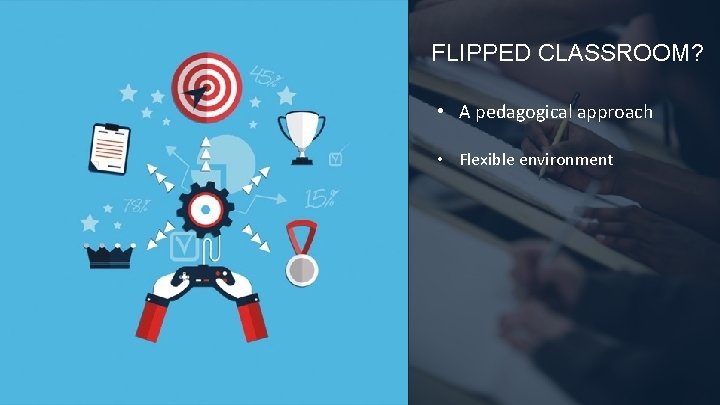 45%

78%

15%

FLIPPED CLASSROOM?

• A pedagogical approach

• Flexible environment